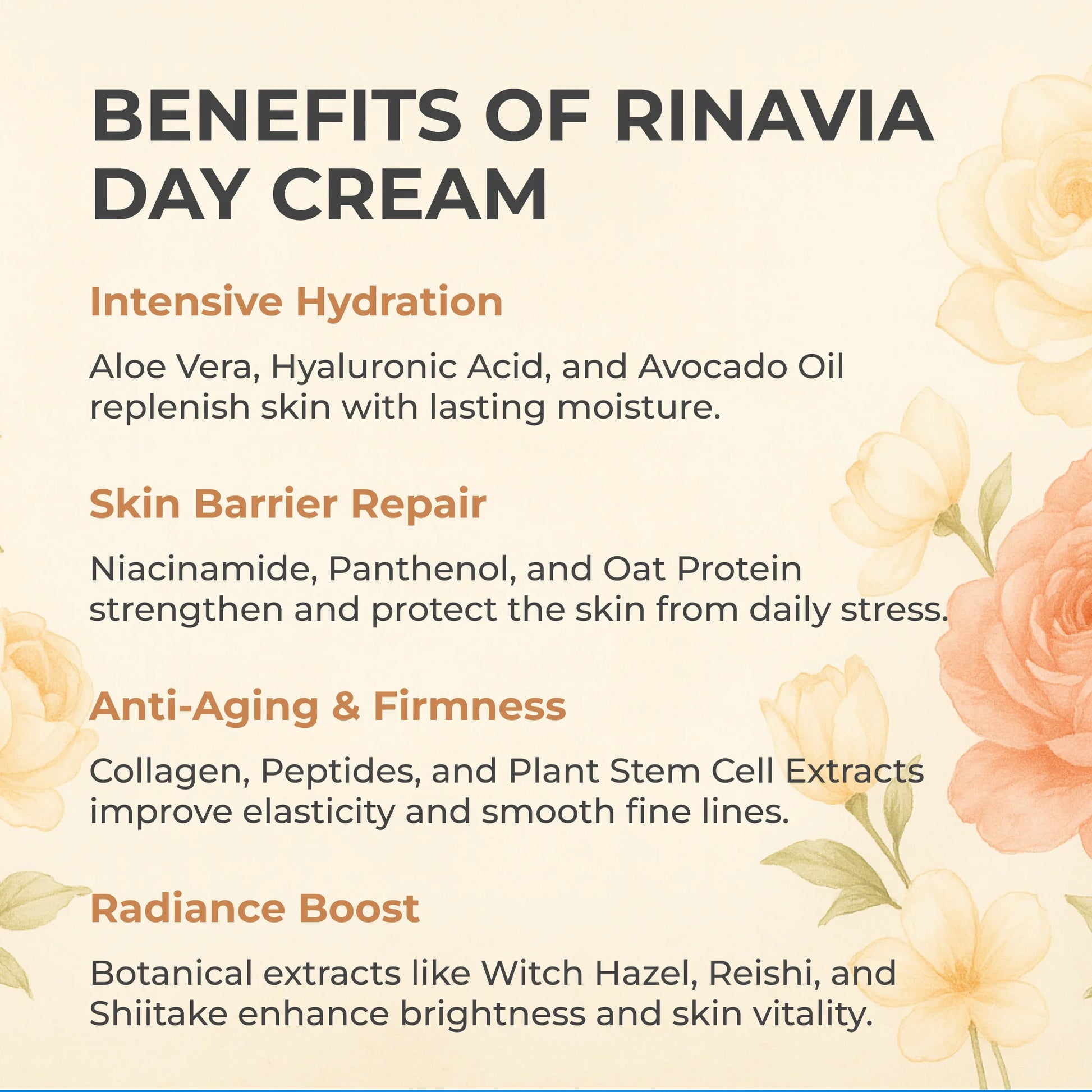 BENEFITS OF RINAVIA DAY CREAM

Intensive Hydration

Aloe Vera, Hyaluronic Acid, and Avocado Oil replenish skin with lasting moisture.

Skin Barrier Repair

Niacinamide, Panthenol, and Oat Protein strengthen and protect the skin from daily stress.

Anti-Aging & Firmness

Collagen, Peptides, and Plant Stem Cell Extracts improve elasticity and smooth fine lines.

Radiance Boost

Botanical extracts like Witch Hazel, Reishi, and Shiitake enhance brightness and skin vitality.